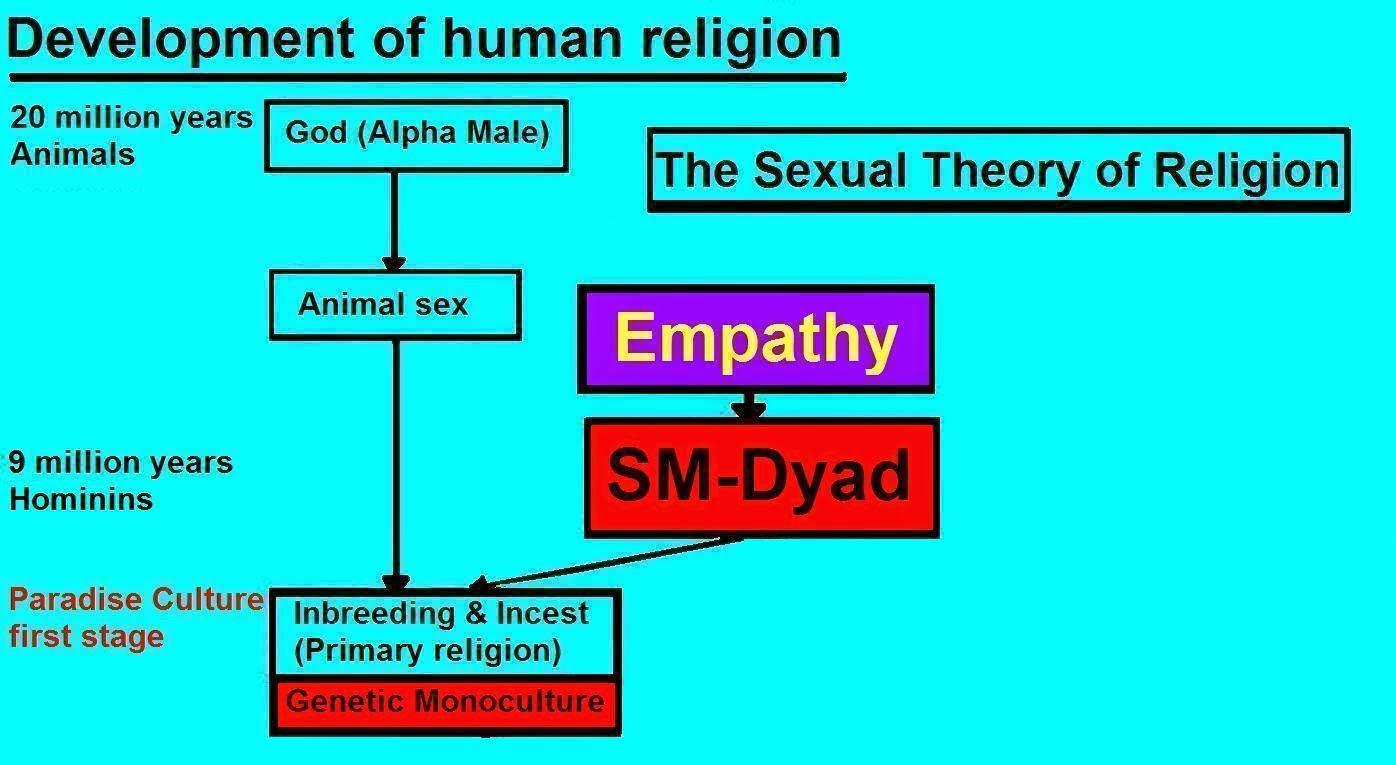 Development of human religion

20 million years
Animals

God (Alpha Male)

The Sexual Theory of Religion

Animal sex

Empathy

SM-Dyad

9 million years
Hominins

Paradise Culture
first stage

Inbreeding & Incest
(Primary religion)

Genetic Monoculture